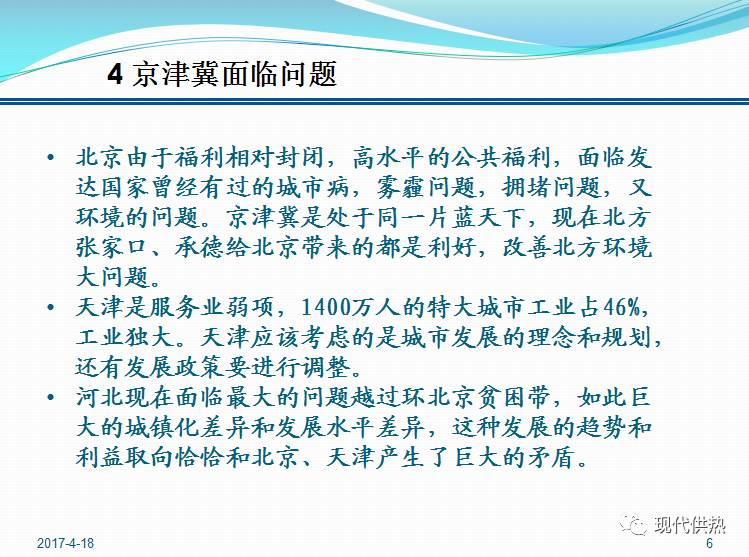 4 京津冀面临问题

• 北京由于福利相对封闭，高水平的公共福利，面临发达国家曾经有过的城市病，雾霾问题，拥堵问题，又环境的问题。京津冀是处于同一片蓝天下，现在北方张家口、承德给北京带来的都是利好，改善北方环境大问题。
• 天津是服务业弱项，1400万人的特大城市工业占46%，工业独大。天津应该考虑的是城市发展的理念和规划，还有发展政策要进行调整。
• 河北现在面临最大的问题越过环北京贫困带，如此巨大的城镇化差异和发展水平差异，这种发展的趋势和利益取向恰恰和北京、天津产生了巨大的矛盾。

2017-4-18

现代供热

6